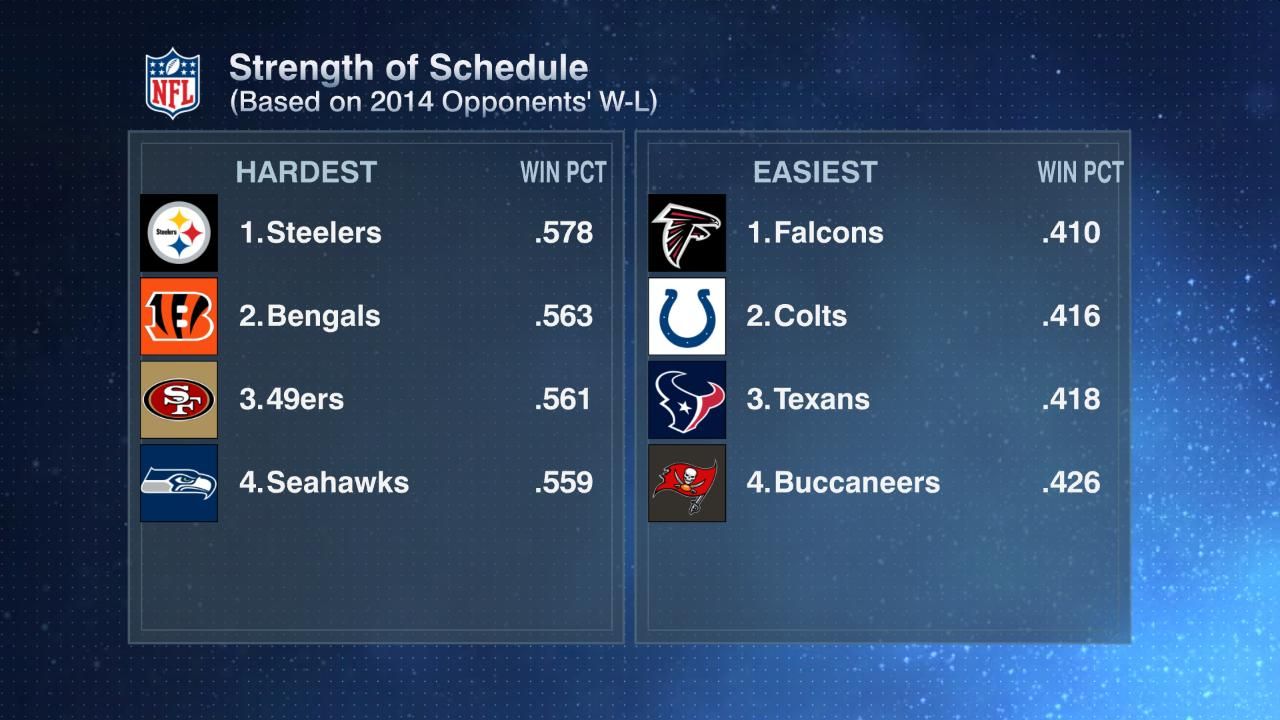 NFL

Strength of Schedule
(Based on 2014 Opponents' W-L)

| HARDEST | WIN PCT |
|---|---|
| 1. Steelers | .578 |
| 2. Bengals | .563 |
| 3. 49ers | .561 |
| 4. Seahawks | .559 |

| EASIEST | WIN PCT |
|---|---|
| 1. Falcons | .410 |
| 2. Colts | .416 |
| 3. Texans | .418 |
| 4. Buccaneers | .426 |